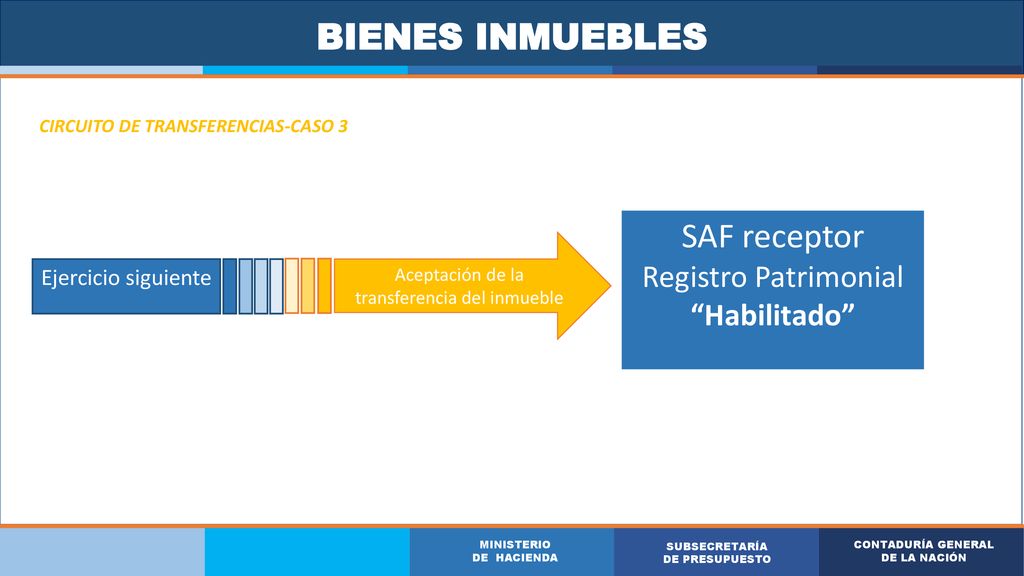 BIENES INMUEBLES

CIRCUITO DE TRANSFERENCIAS-CASO 3

Ejercicio siguiente

Aceptación de la transferencia del inmueble

SAF receptor
Registro Patrimonial
“Habilitado”

MINISTERIO DE HACIENDA

SUBSECRETARÍA DE PRESUPUESTO

CONTADURÍA GENERAL DE LA NACIÓN